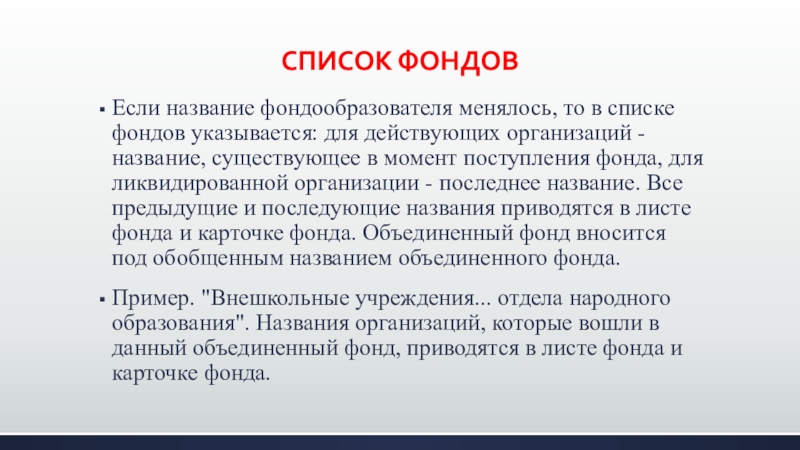 СПИСОК ФОНДОВ

▪ Если название фондообразователя менялось, то в списке фондов указывается: для действующих организаций - название, существующее в момент поступления фонда, для ликвидированной организации - последнее название. Все предыдущие и последующие названия приводятся в листе фонда и карточке фонда. Объединенный фонд вносится под обобщенным названием объединенного фонда.

▪ Пример. "Внешкольные учреждения... отдела народного образования". Названия организаций, которые вошли в данный объединенный фонд, приводятся в листе фонда и карточке фонда.